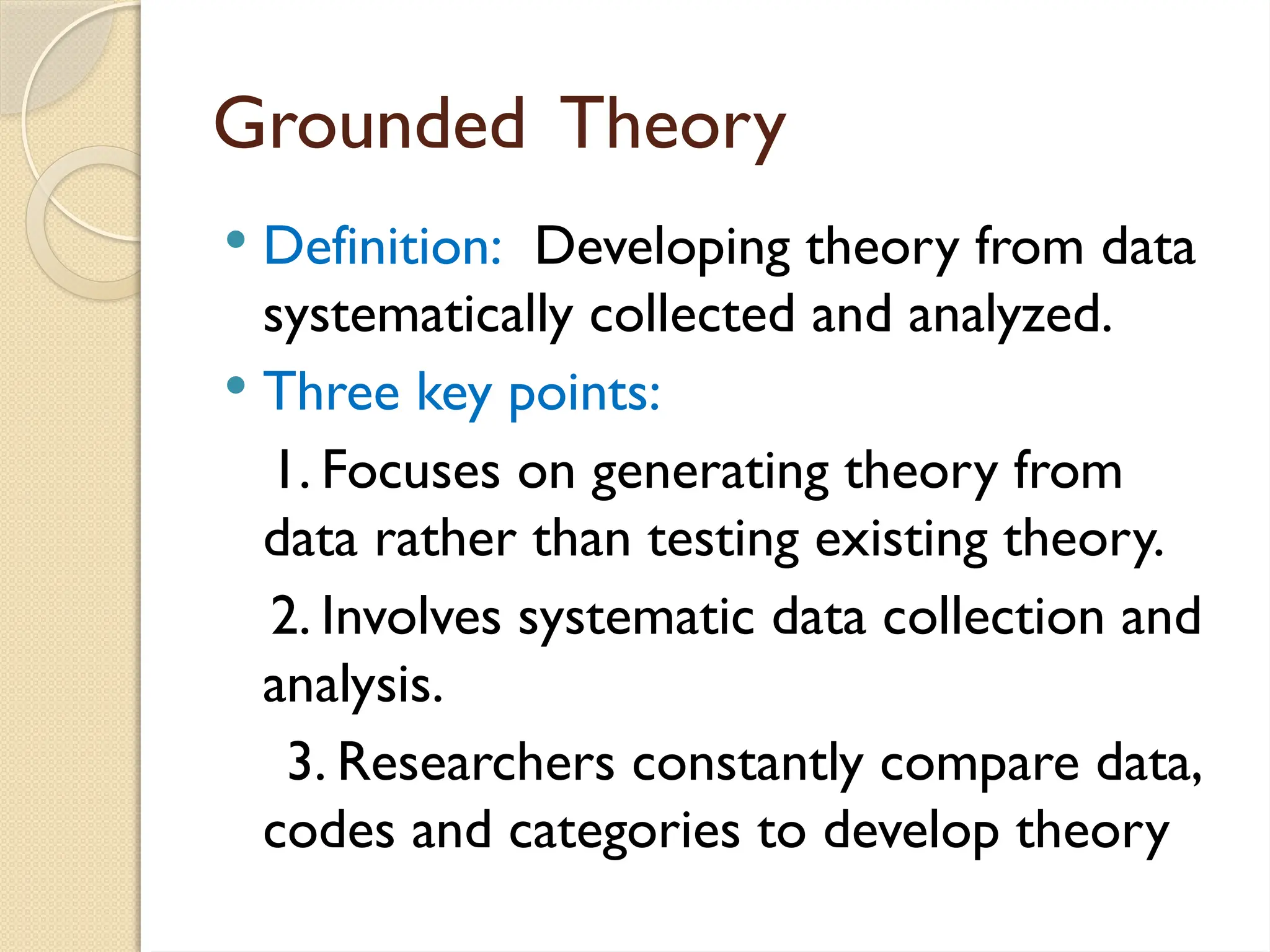 Grounded Theory

• Definition: Developing theory from data systematically collected and analyzed.

• Three key points:

1. Focuses on generating theory from data rather than testing existing theory.

2. Involves systematic data collection and analysis.

3. Researchers constantly compare data, codes and categories to develop theory